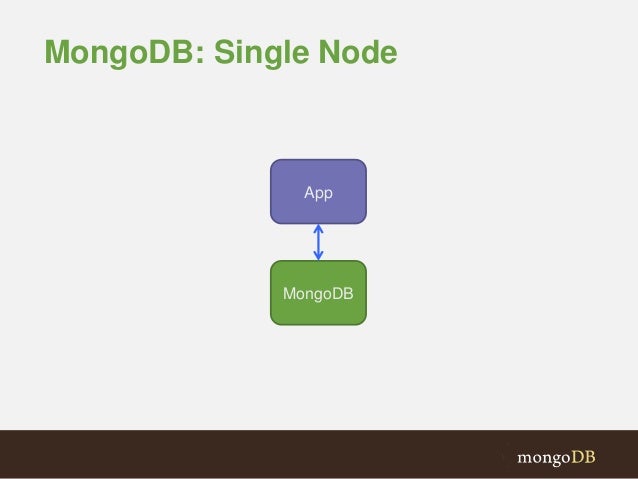 MongoDB: Single Node

App

MongoDB

mongoDB